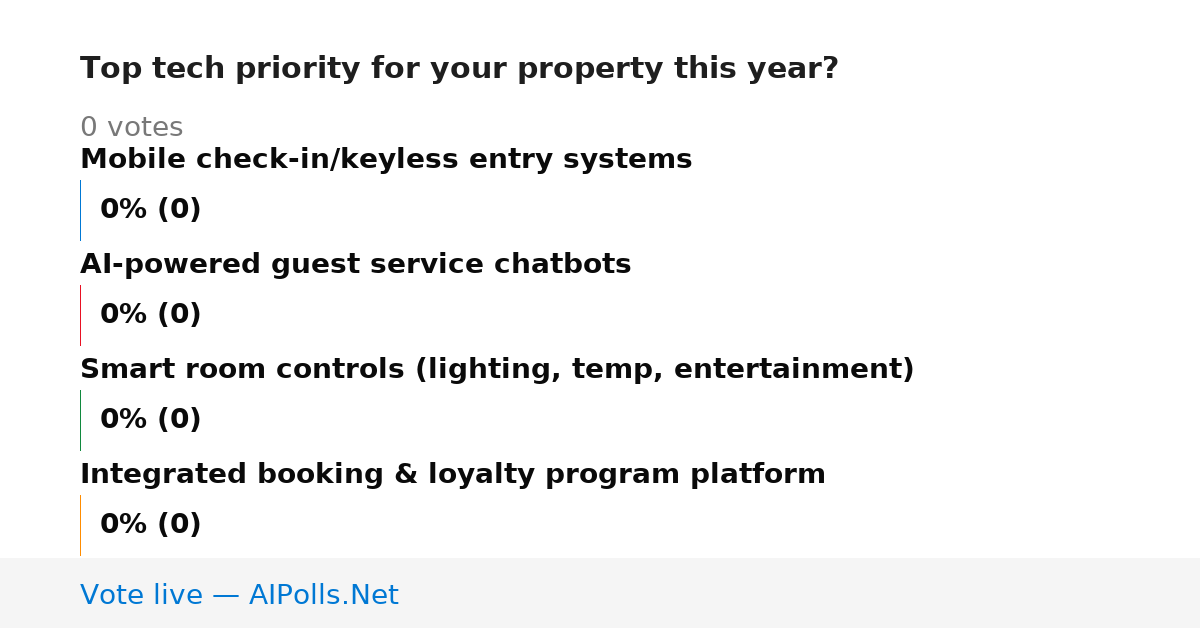 Top tech priority for your property this year?

0 votes

Mobile check-in/keyless entry systems

0% (0)

AI-powered guest service chatbots

0% (0)

Smart room controls (lighting, temp, entertainment)

0% (0)

Integrated booking & loyalty program platform

0% (0)

Vote live — AIPolls.Net